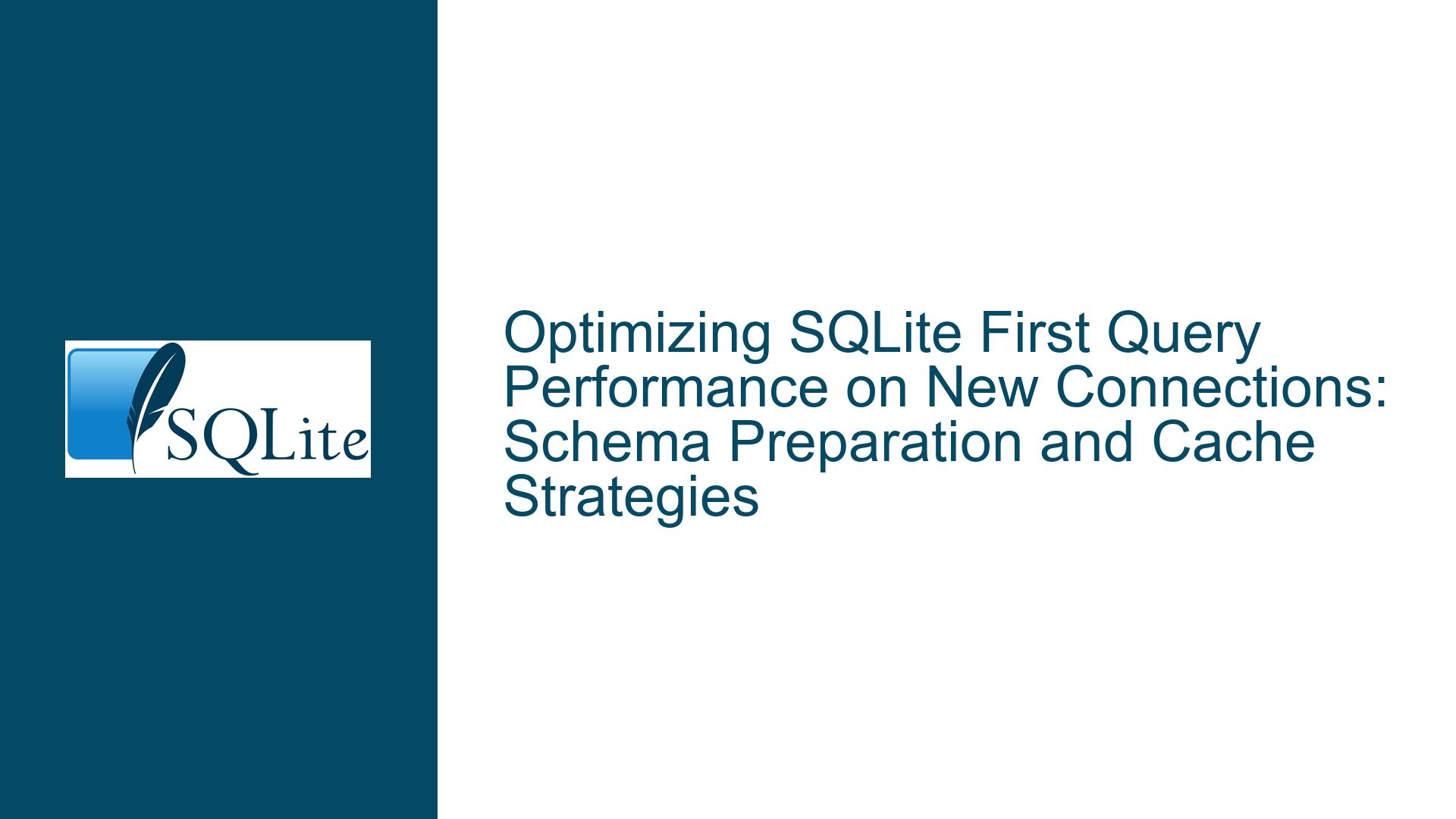 SQLite

Optimizing SQLite First Query Performance on New Connections: Schema Preparation and Cache Strategies